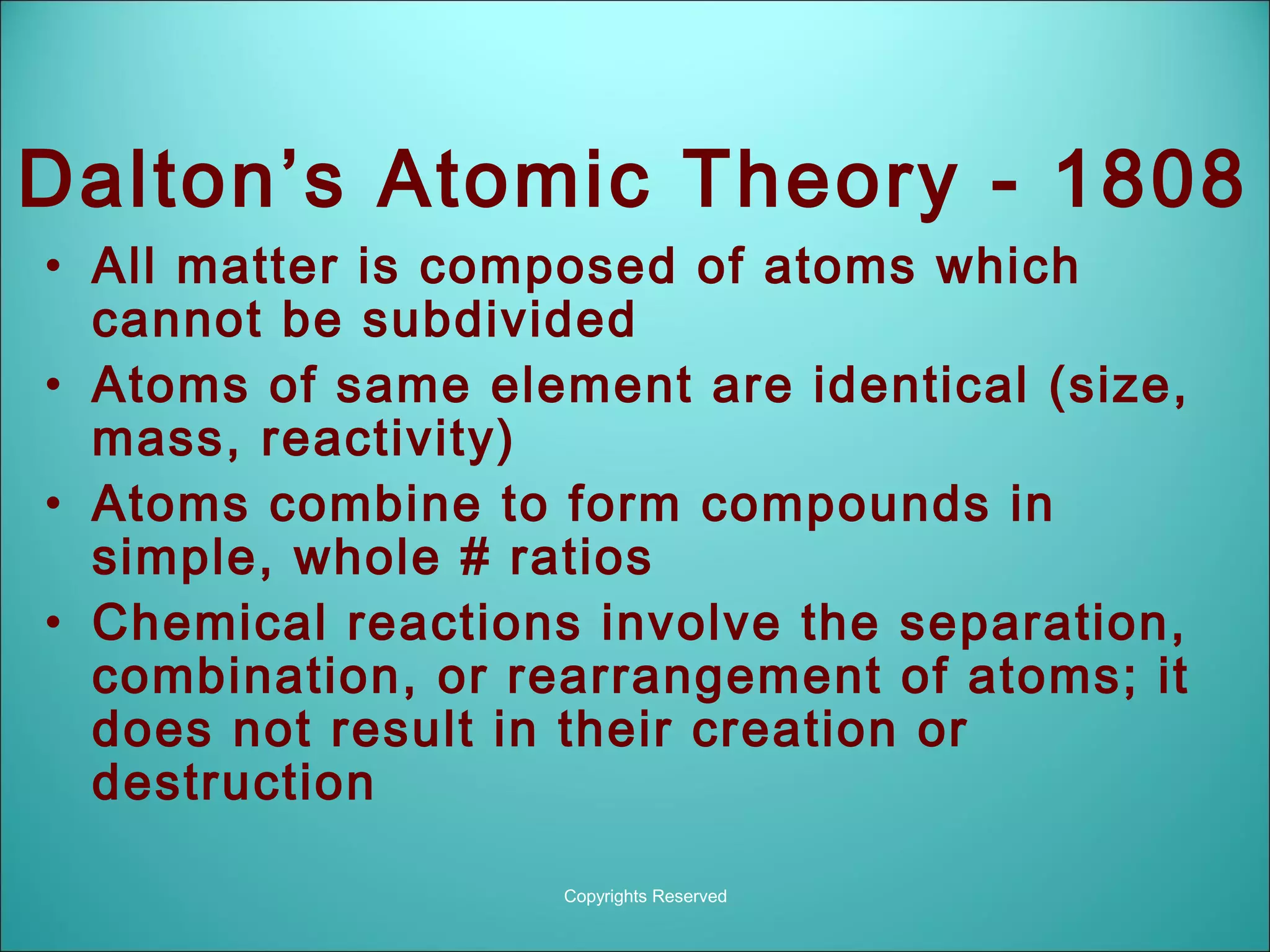 Dalton’s Atomic Theory - 1808

• All matter is composed of atoms which cannot be subdivided
• Atoms of same element are identical (size, mass, reactivity)
• Atoms combine to form compounds in simple, whole # ratios
• Chemical reactions involve the separation, combination, or rearrangement of atoms; it does not result in their creation or destruction

Copyrights Reserved